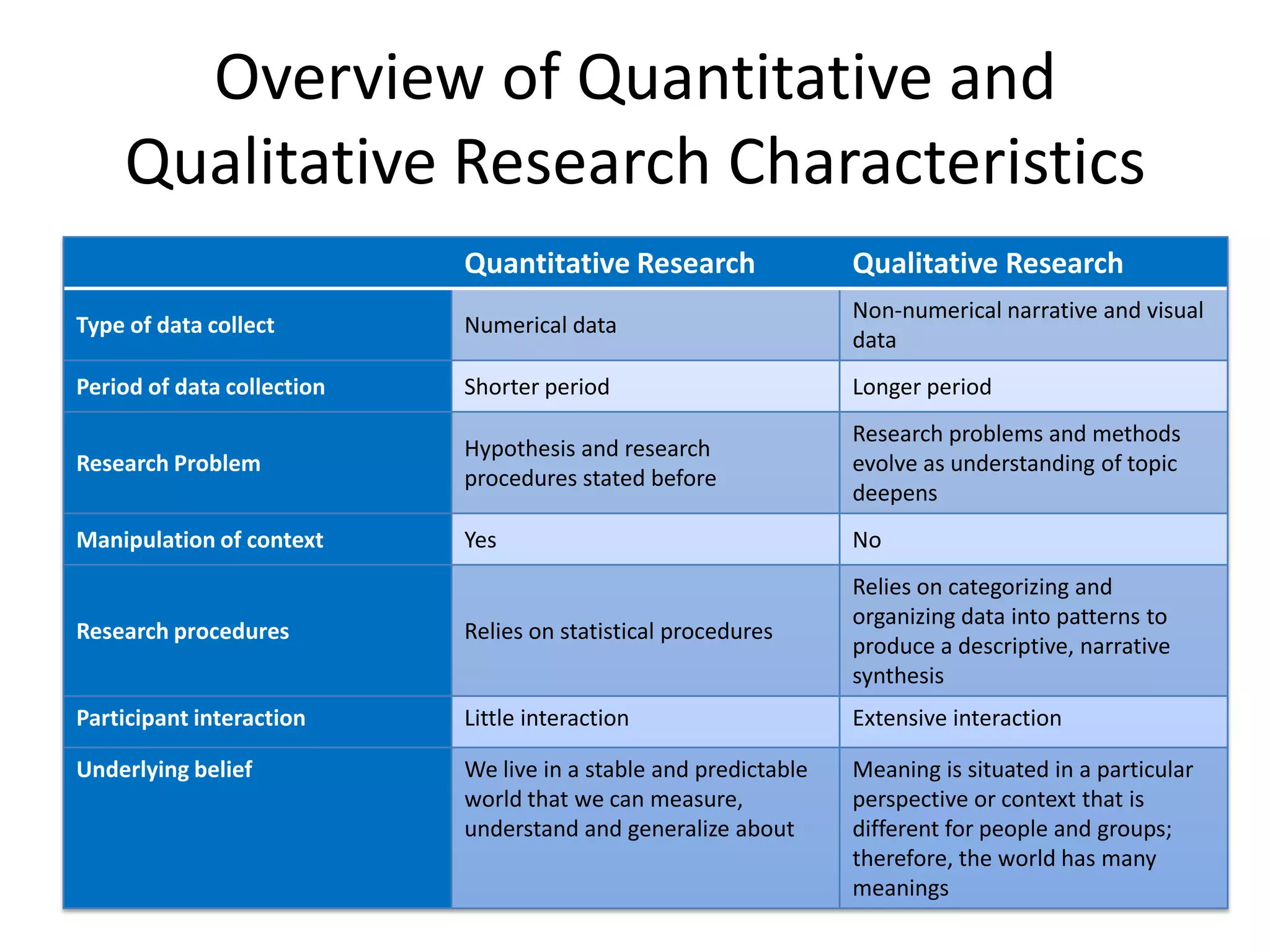 Overview of Quantitative and Qualitative Research Characteristics

| | Quantitative Research | Qualitative Research |
|---|---|---|
| Type of data collect | Numerical data | Non-numerical narrative and visual data |
| Period of data collection | Shorter period | Longer period |
| Research Problem | Hypothesis and research procedures stated before | Research problems and methods evolve as understanding of topic deepens |
| Manipulation of context | Yes | No |
| Research procedures | Relies on statistical procedures | Relies on categorizing and organizing data into patterns to produce a descriptive, narrative synthesis |
| Participant interaction | Little interaction | Extensive interaction |
| Underlying belief | We live in a stable and predictable world that we can measure, understand and generalize about | Meaning is situated in a particular perspective or context that is different for people and groups; therefore, the world has many meanings |